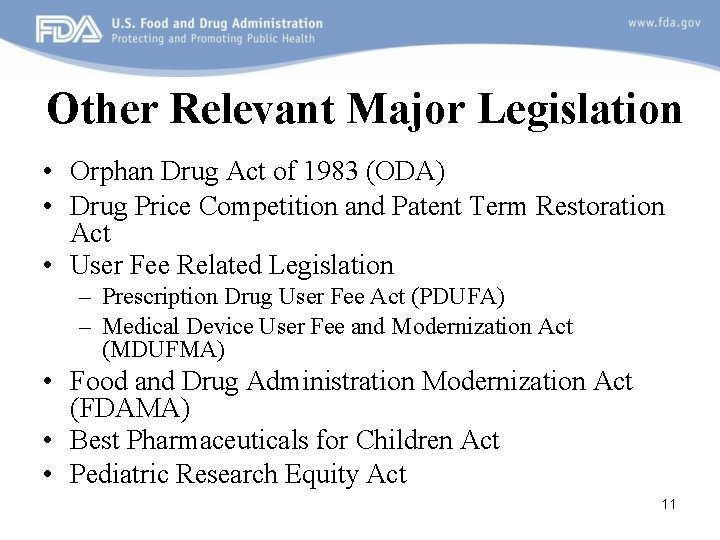 FDA U.S. Food and Drug Administration
Protecting and Promoting Public Health

www.fda.gov

Other Relevant Major Legislation

• Orphan Drug Act of 1983 (ODA)
• Drug Price Competition and Patent Term Restoration Act
• User Fee Related Legislation
– Prescription Drug User Fee Act (PDUFA)
– Medical Device User Fee and Modernization Act (MDUFMA)
• Food and Drug Administration Modernization Act (FDAMA)
• Best Pharmaceuticals for Children Act
• Pediatric Research Equity Act

11